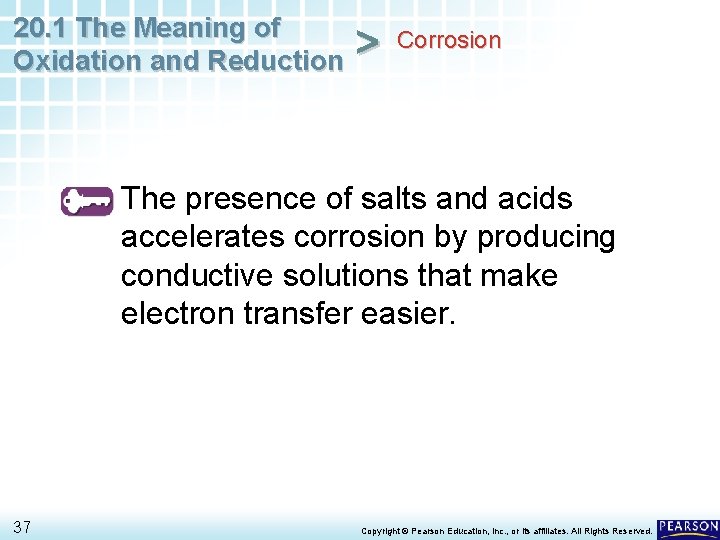 20.1 The Meaning of Oxidation and Reduction

> Corrosion

The presence of salts and acids accelerates corrosion by producing conductive solutions that make electron transfer easier.

37

Copyright © Pearson Education, Inc., or its affiliates. All Rights Reserved.

PEARSON